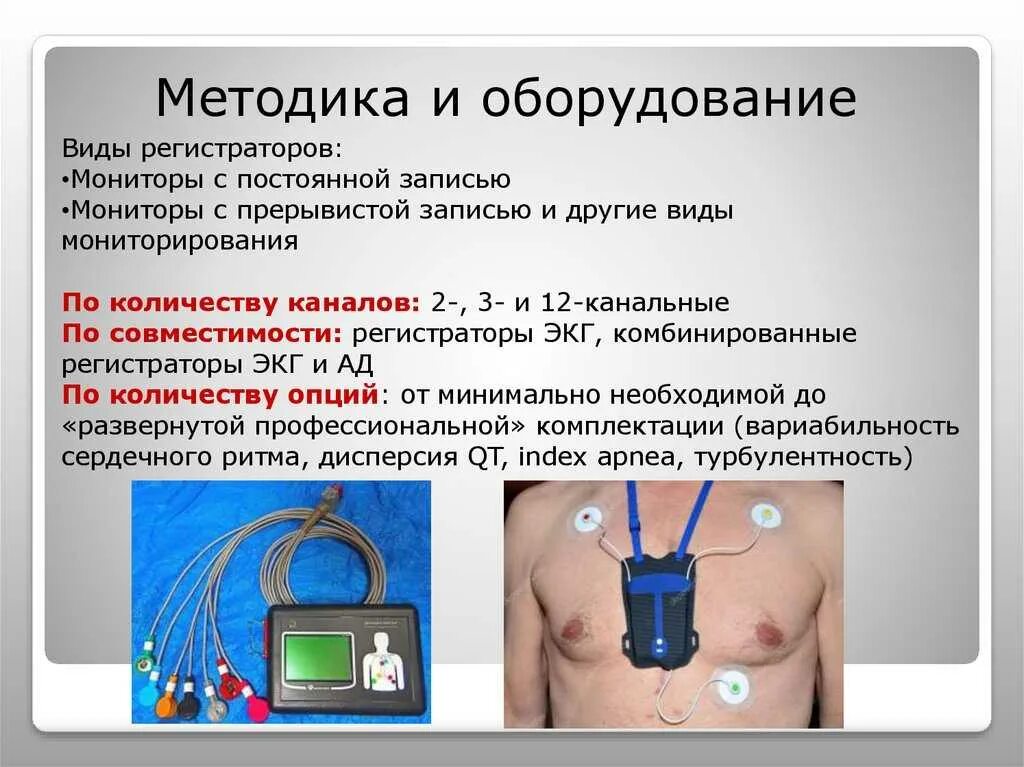 Методика и оборудование

Виды регистраторов:
•Мониторы с постоянной записью
•Мониторы с прерывистой записью и другие виды мониторирования

По количеству каналов: 2-, 3- и 12-канальные
По совместимости: регистраторы ЭКГ, комбинированные регистраторы ЭКГ и АД
По количеству опций: от минимально необходимой до «развернутой профессиональной» комплектации (вариабильность сердечного ритма, дисперсия QT, index apnea, турбулентность)